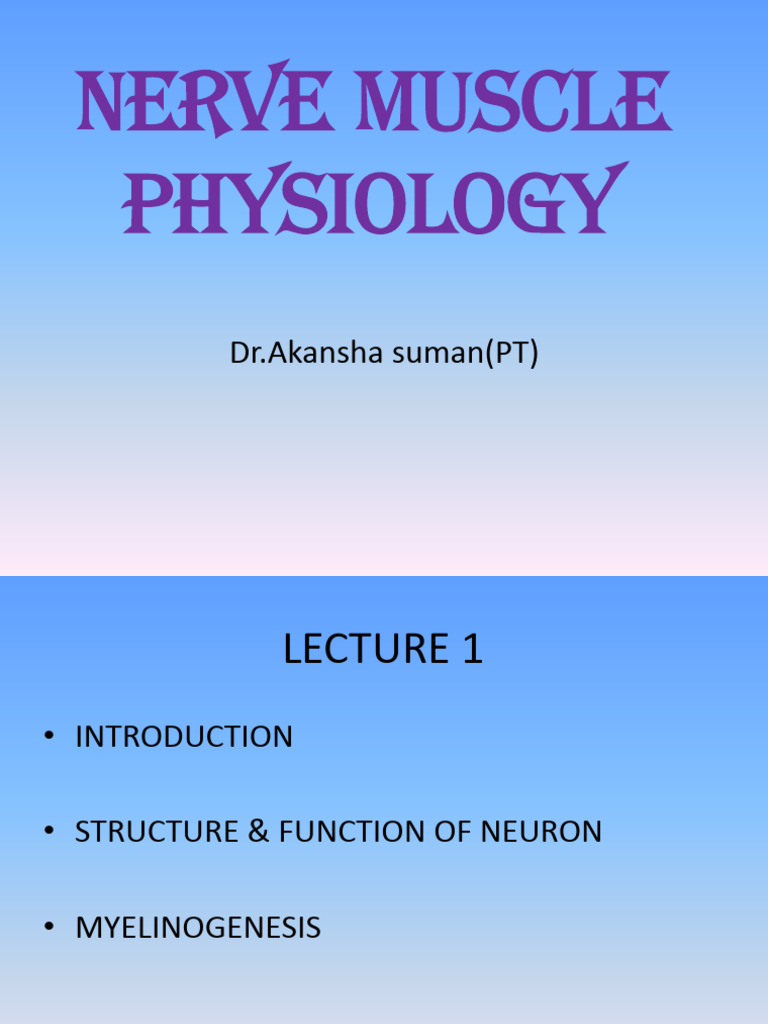 NERVE MUSCLE PHYSIOLOGY

Dr.Akansha suman(PT)

LECTURE 1

• INTRODUCTION

• STRUCTURE & FUNCTION OF NEURON

• MYELINOGENESIS